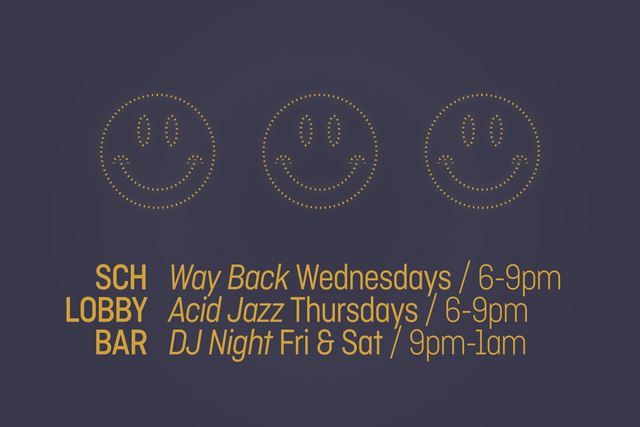 SCH
LOBBY
BAR

Way Back Wednesdays / 6-9pm
Acid Jazz Thursdays / 6-9pm
DJ Night Fri & Sat / 9pm-1am